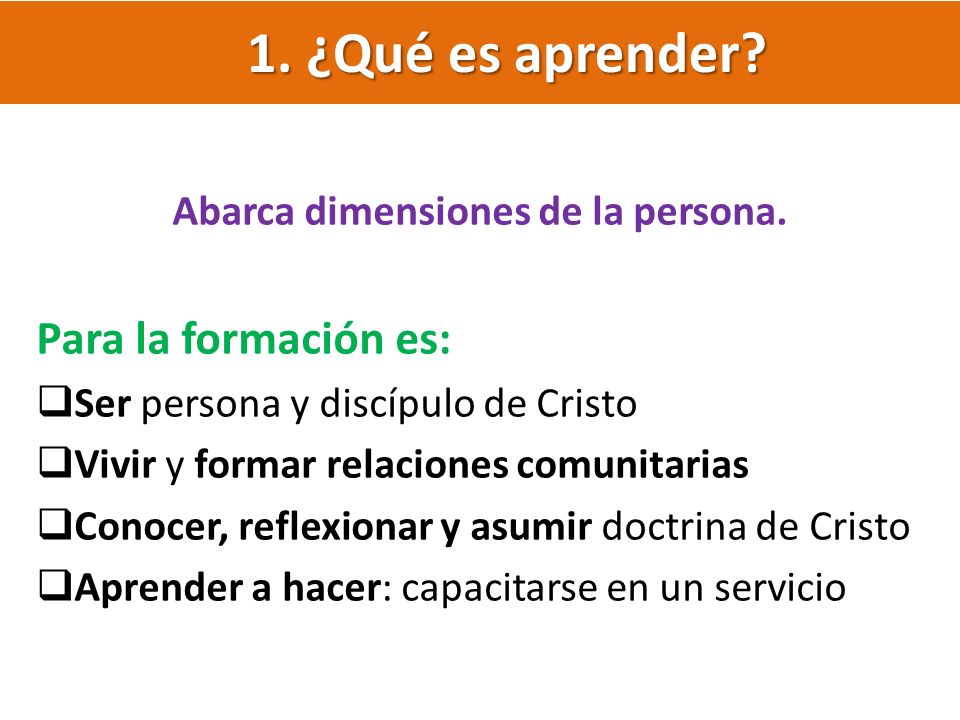 1. ¿Qué es aprender?

Abarca dimensiones de la persona.

Para la formación es:

❑Ser persona y discípulo de Cristo

❑Vivir y formar relaciones comunitarias

❑Conocer, reflexionar y asumir doctrina de Cristo

❑Aprender a hacer: capacitarse en un servicio